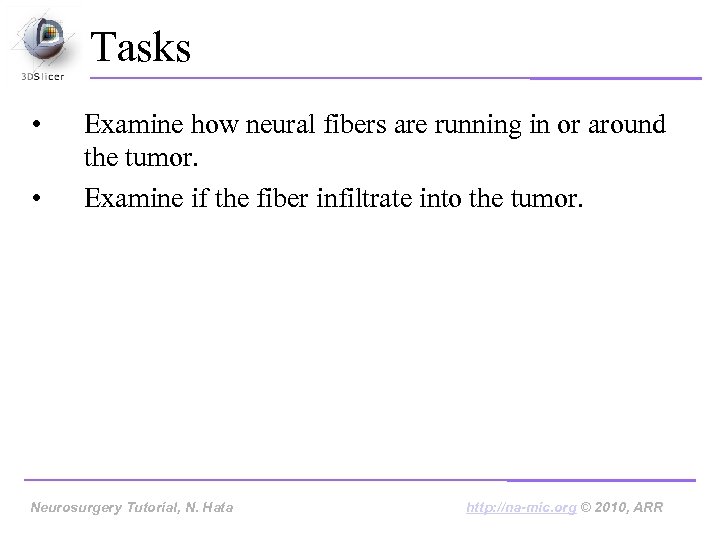 3DSlicer

Tasks

• Examine how neural fibers are running in or around the tumor.

• Examine if the fiber infiltrate into the tumor.

Neurosurgery Tutorial, N. Hata

http://na-mic.org © 2010, ARR